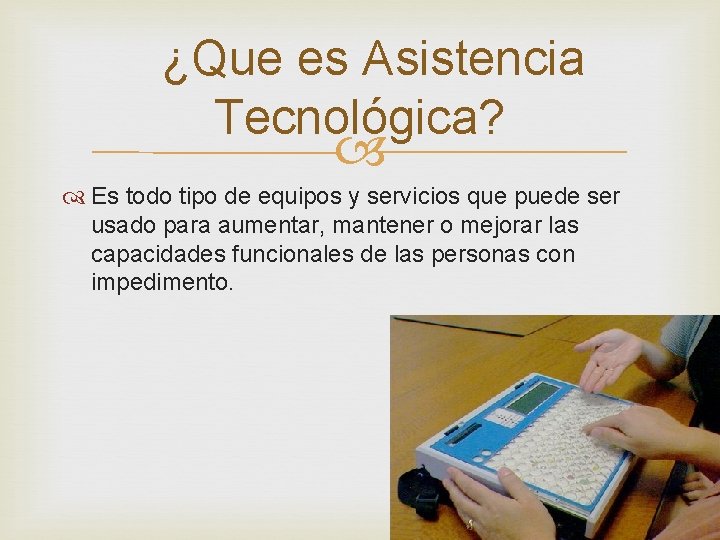 ¿Que es Asistencia Tecnológica?

Es todo tipo de equipos y servicios que puede ser usado para aumentar, mantener o mejorar las capacidades funcionales de las personas con impedimento.